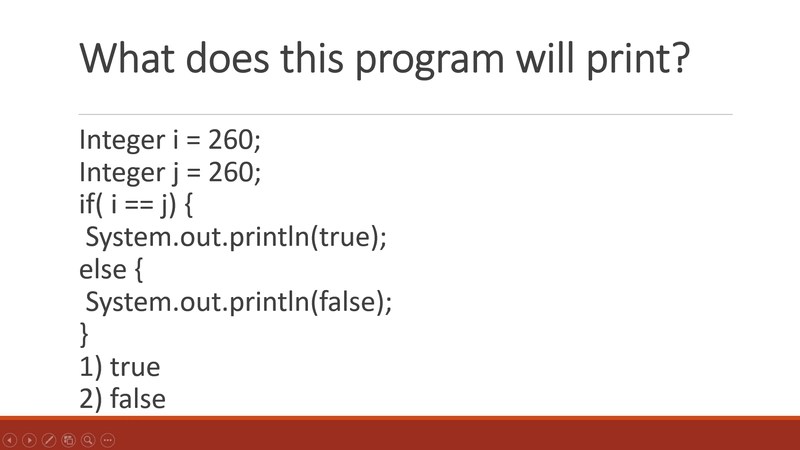 What does this program will print?

Integer i = 260;
Integer j = 260;
if( i == j) {
 System.out.println(true);
else {
 System.out.println(false);
}
1) true
2) false